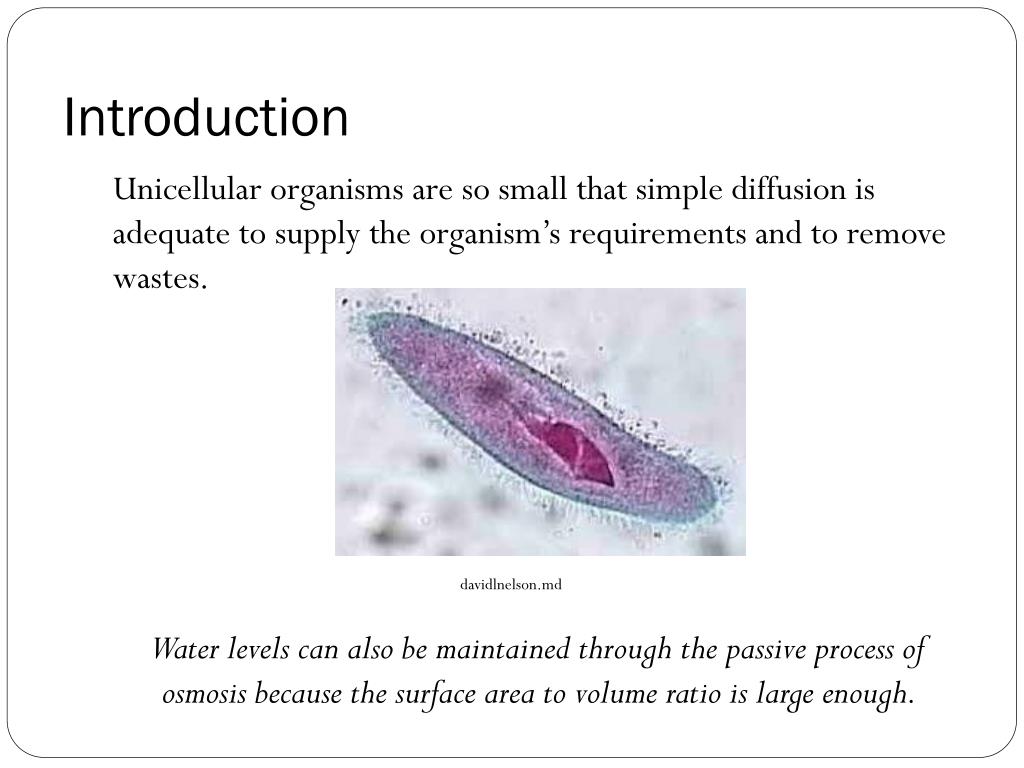 Introduction

Unicellular organisms are so small that simple diffusion is adequate to supply the organism's requirements and to remove wastes.

davidlnelson.md

Water levels can also be maintained through the passive process of osmosis because the surface area to volume ratio is large enough.